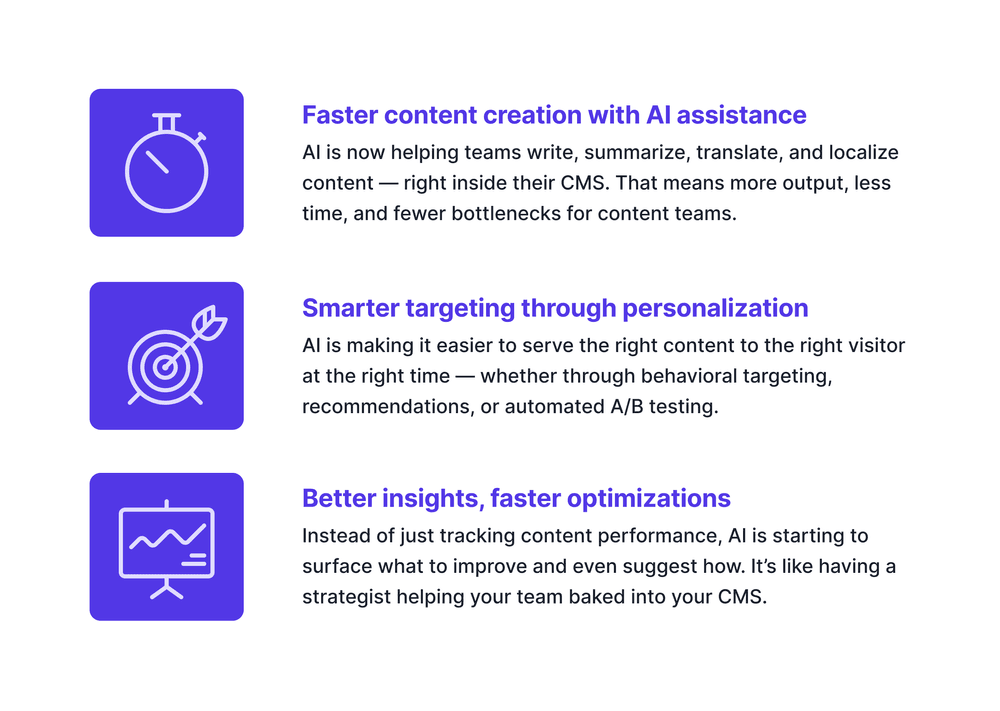 Faster content creation with AI assistance

AI is now helping teams write, summarize, translate, and localize content — right inside their CMS. That means more output, less time, and fewer bottlenecks for content teams.

Smarter targeting through personalization

AI is making it easier to serve the right content to the right visitor at the right time — whether through behavioral targeting, recommendations, or automated A/B testing.

Better insights, faster optimizations

Instead of just tracking content performance, AI is starting to surface what to improve and even suggest how. It's like having a strategist helping your team baked into your CMS.